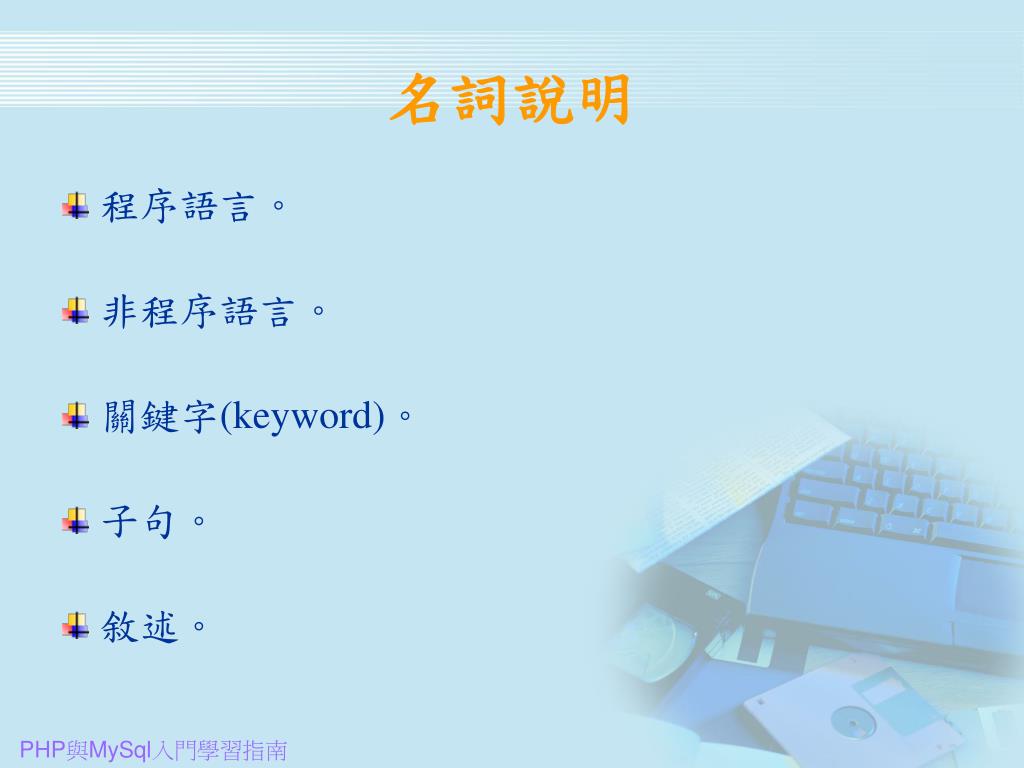 名詞說明

程序語言。

非程序語言。

關鍵字(keyword)。

子句。

敘述。

PHP與MySql入門學習指南